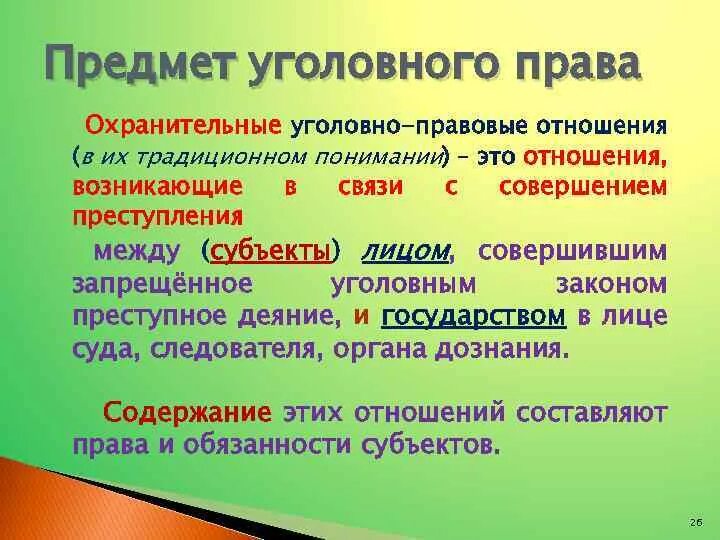 Предмет уголовного права

Охранительные уголовно-правовые отношения (в их традиционном понимании) – это отношения, возникающие в связи с совершением преступления

между (субъекты) лицом, совершившим запрещённое уголовным законом преступное деяние, и государством в лице суда, следователя, органа дознания.

Содержание этих отношений составляют права и обязанности субъектов.

26